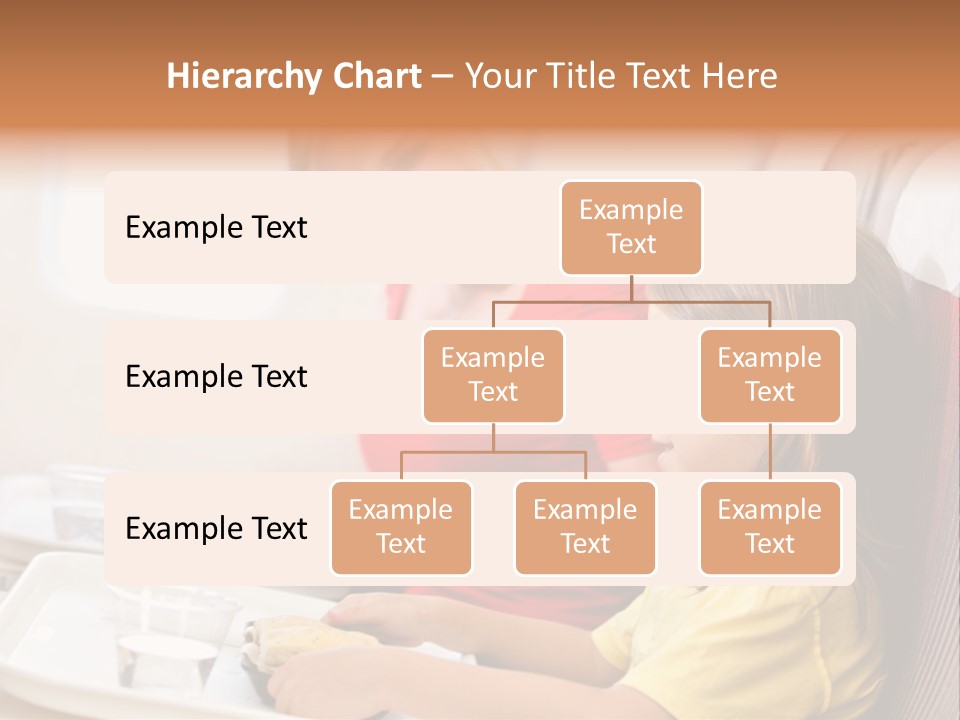 Hierarchy Chart – Your Title Text Here

Example Text

Example Text

Example Text

Example Text

Example Text

Example Text

Example Text

Example Text

Example Text